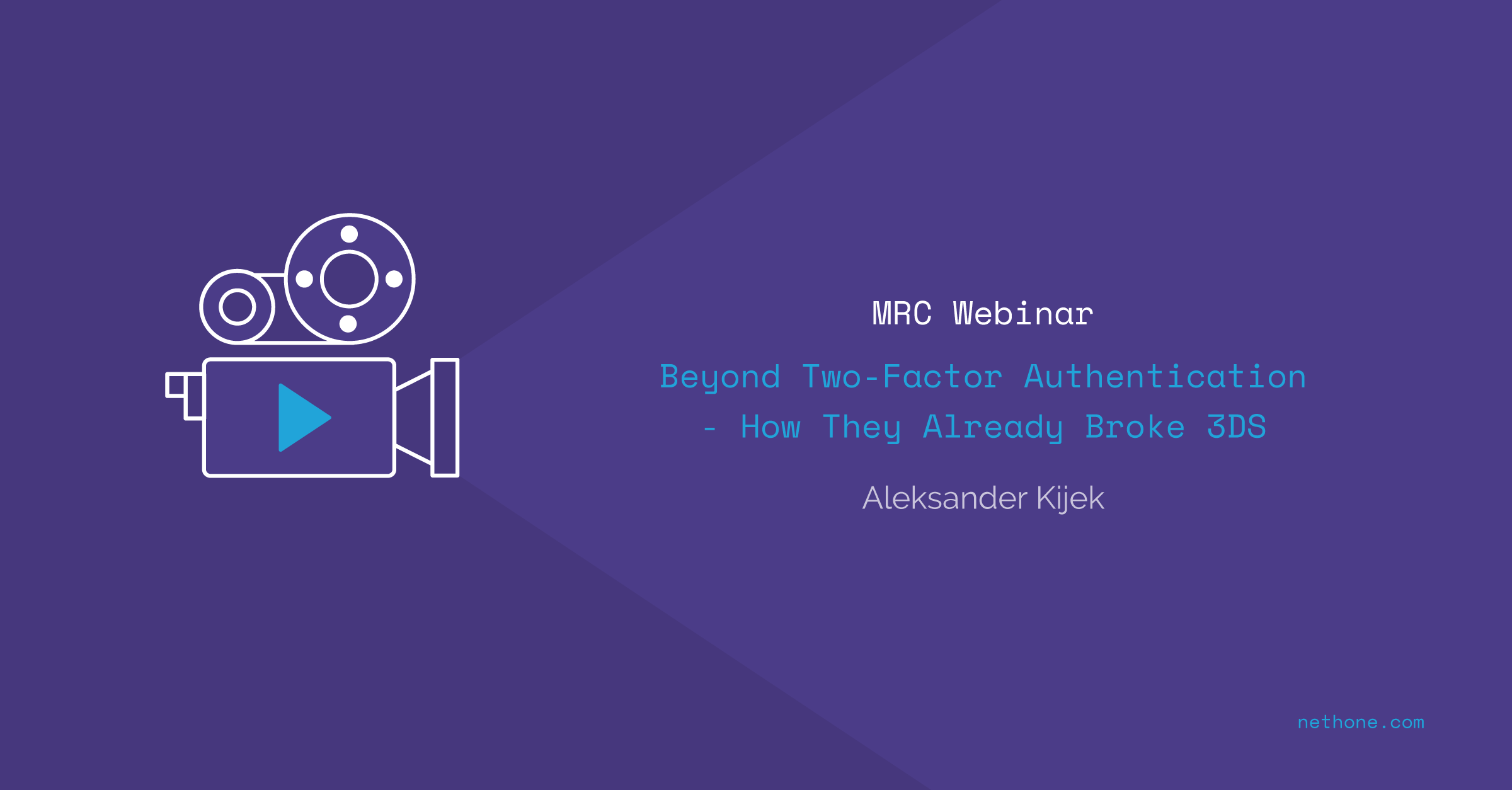 MRC Webinar

Beyond Two-Factor Authentication - How They Already Broke 3DS

Aleksander Kijek

nethone.com